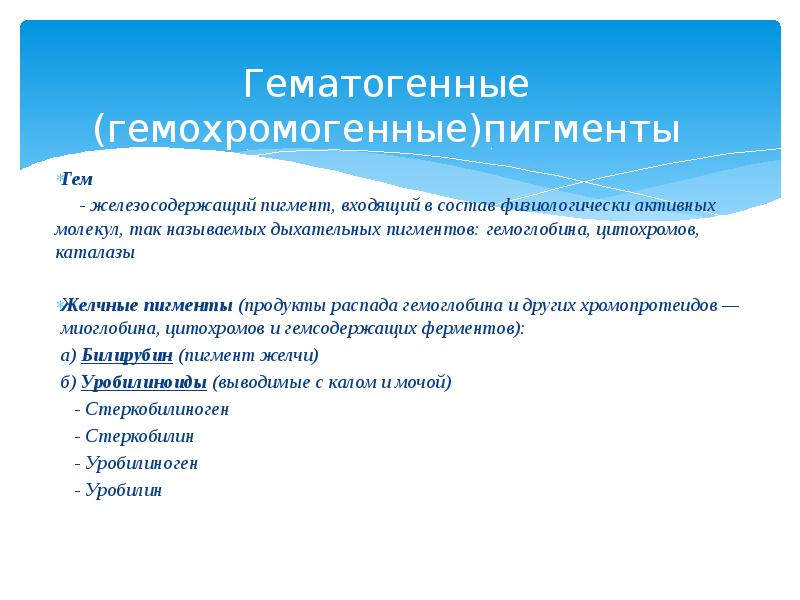 Гематогенные (гемохромогенные)пигменты

Гем

- железосодержащий пигмент, входящий в состав физиологически активных молекул, так называемых дыхательных пигментов: гемоглобина, цитохромов, каталазы

Желчные пигменты (продукты распада гемоглобина и других хромопротеидов — миоглобина, цитохромов и гемсодержащих ферментов):

а) Билирубин (пигмент желчи)

б) Уробилиноиды (выводимые с калом и мочой)

- Стеркобилиноген

- Стеркобилин

- Уробилиноген

- Уробилин